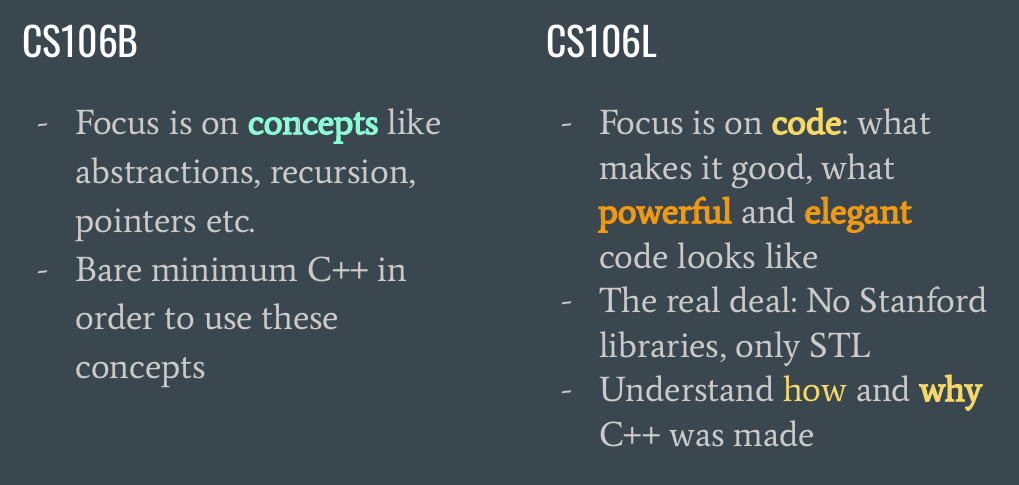 CS106B

- Focus is on concepts like abstractions, recursion, pointers etc.
- Bare minimum C++ in order to use these concepts

CS106L

- Focus is on code: what makes it good, what powerful and elegant code looks like
- The real deal: No Stanford libraries, only STL
- Understand how and why C++ was made